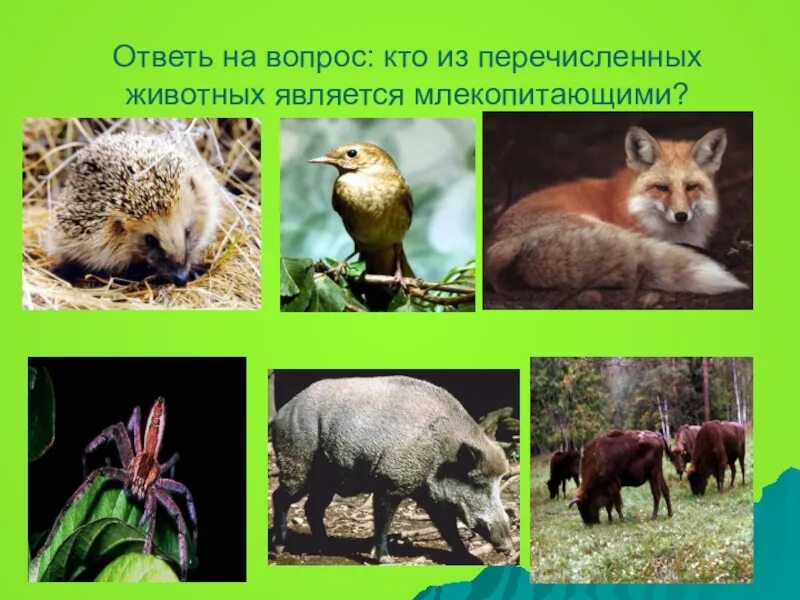 Ответь на вопрос: кто из перечисленных животных является млекопитающими?